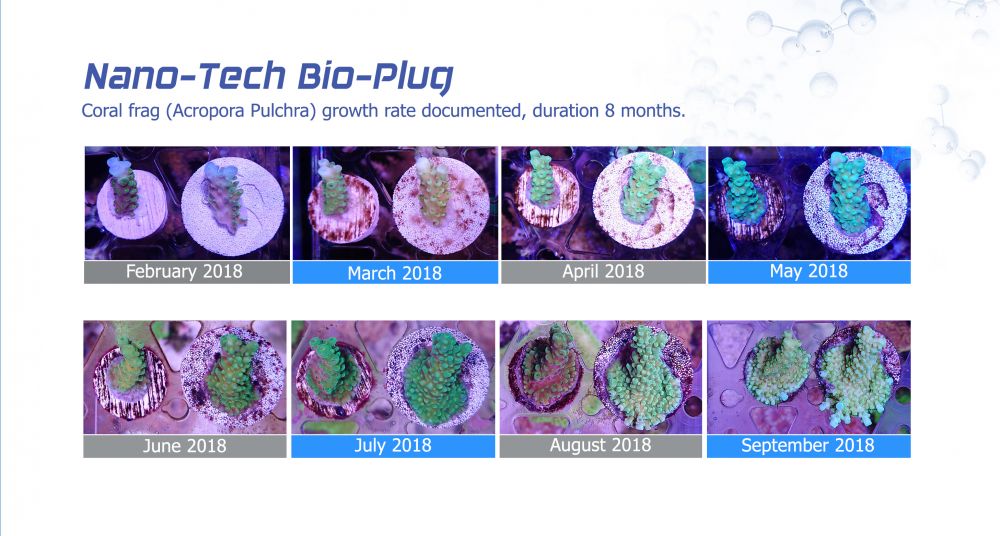 Nano-Tech Bio-Plug
Coral frag (Acropora Pulchra) growth rate documented, duration 8 months.

February 2018
March 2018
April 2018
May 2018

June 2018
July 2018
August 2018
September 2018